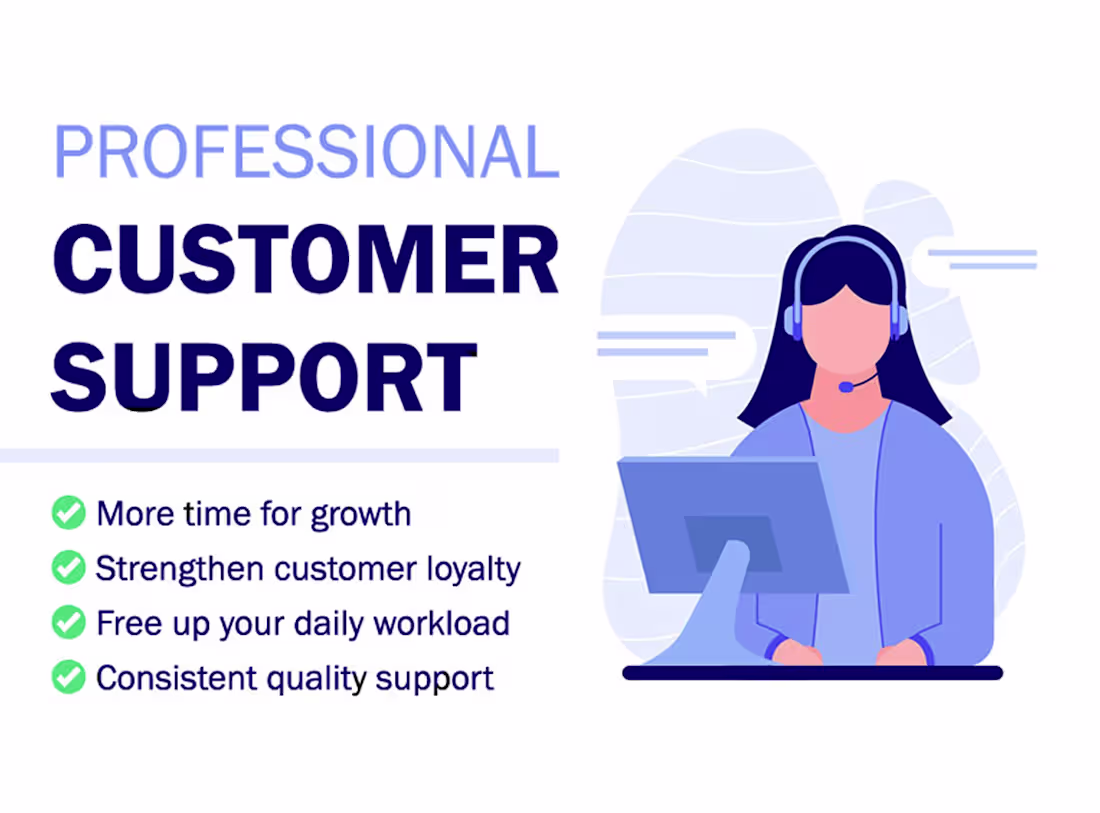 PROFESSIONAL
CUSTOMER
SUPPORT

More time for growth
Strengthen customer loyalty
Free up your daily workload
Consistent quality support